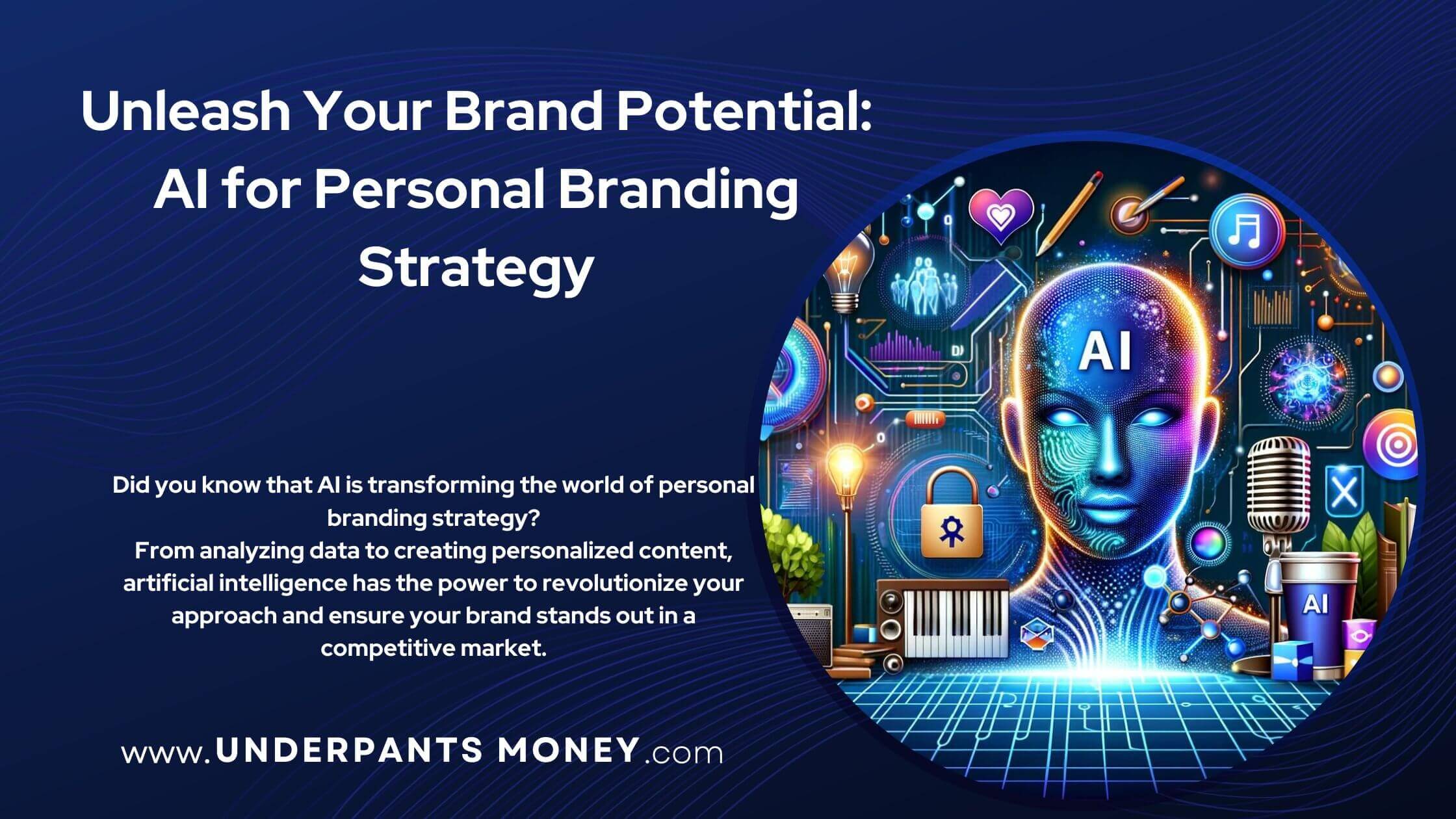 Unleash Your Brand Potential: AI for Personal Branding Strategy

Did you know that AI is transforming the world of personal branding strategy?
From analyzing data to creating personalized content, artificial intelligence has the power to revolutionize your approach and ensure your brand stands out in a competitive market.

www.UNDERPANTS MONEY.com

AI

AI